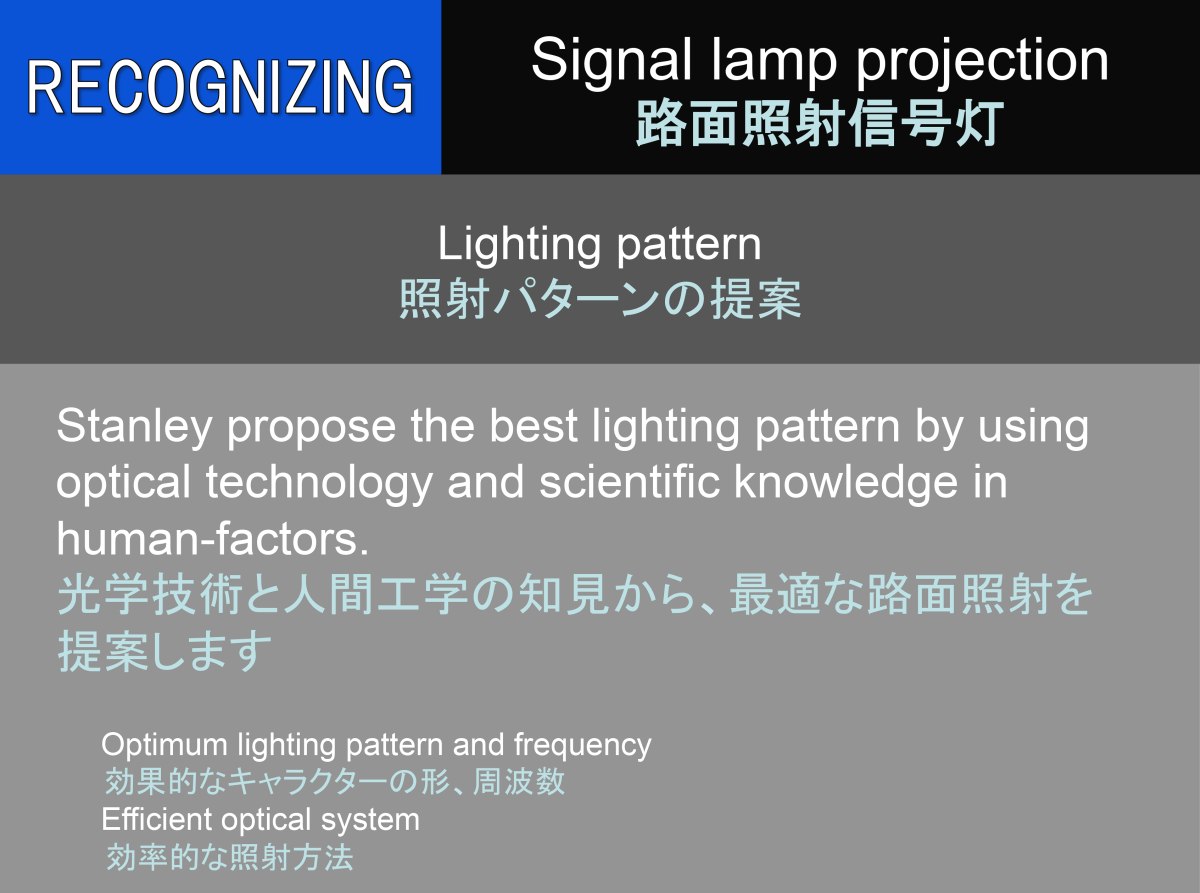 RECOGNIZING

Signal lamp projection
路面照射信号灯

Lighting pattern
照射パターンの提案

Stanley propose the best lighting pattern by using optical technology and scientific knowledge in human-factors.
光学技術と人間工学の知見から、最適な路面照射を提案します

Optimum lighting pattern and frequency
効果的なキャラクターの形、周波数
Efficient optical system
効率的な照射方法